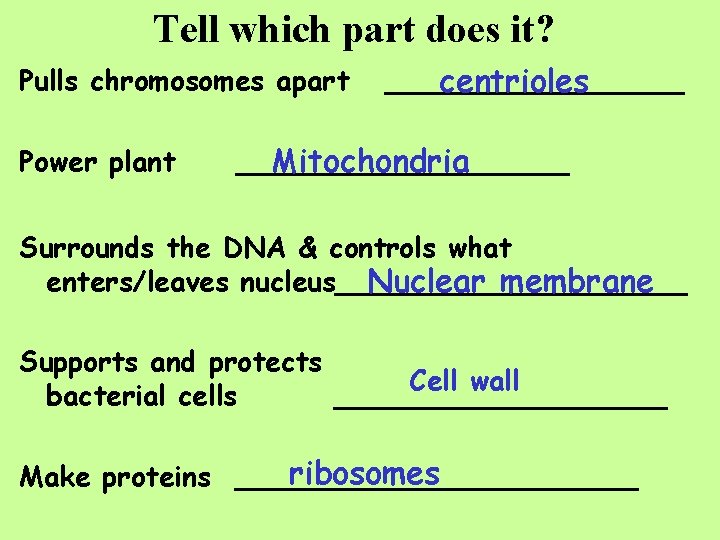 Tell which part does it?

Pulls chromosomes apart centrioles

Power plant Mitochondria

Surrounds the DNA & controls what enters/leaves nucleus Nuclear membrane

Supports and protects bacterial cells Cell wall

Make proteins ribosomes